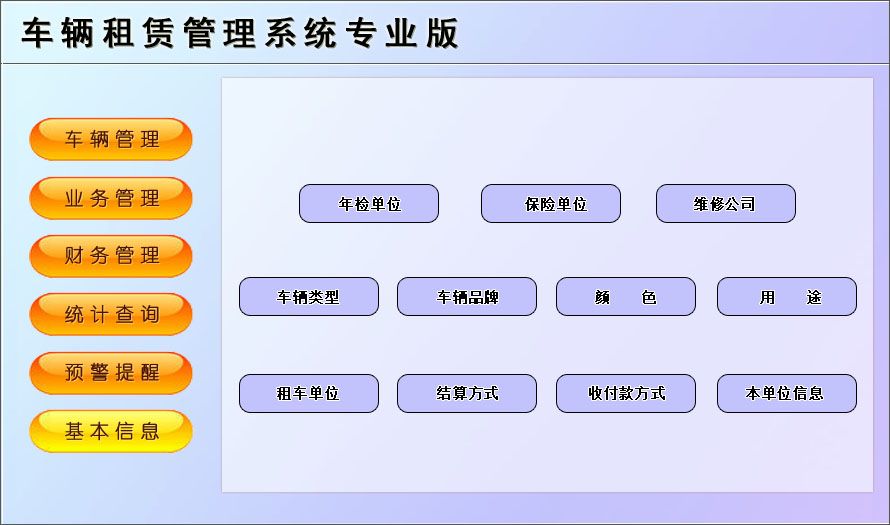 车辆租赁管理系统专业版

车辆管理
业务管理
财务管理
统计查询
预警提醒
基本信息

年检单位
保险单位
维修公司
车辆类型
车辆品牌
颜　色
用　途
租车单位
结算方式
收付款方式
本单位信息